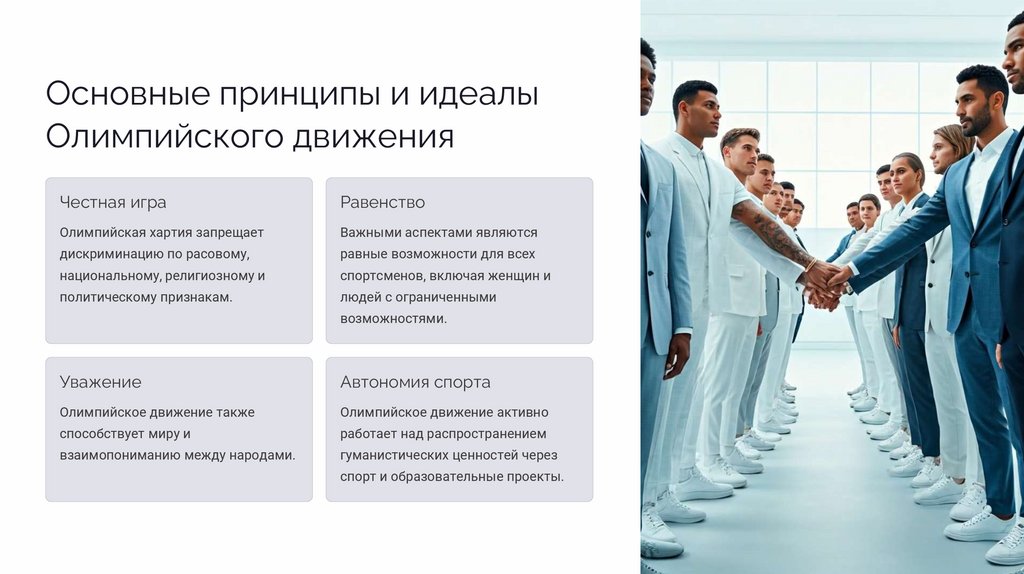 Основные принципы и идеалы Олимпийского движения

Честная игра

Олимпийская хартия запрещает дискриминацию по расовому, национальному, религиозному и политическому признакам.

Равенство

Важными аспектами являются равные возможности для всех спортсменов, включая женщин и людей с ограниченными возможностями.

Уважение

Олимпийское движение также способствует миру и взаимопониманию между народами.

Автономия спорта

Олимпийское движение активно работает над распространением гуманистических ценностей через спорт и образовательные проекты.